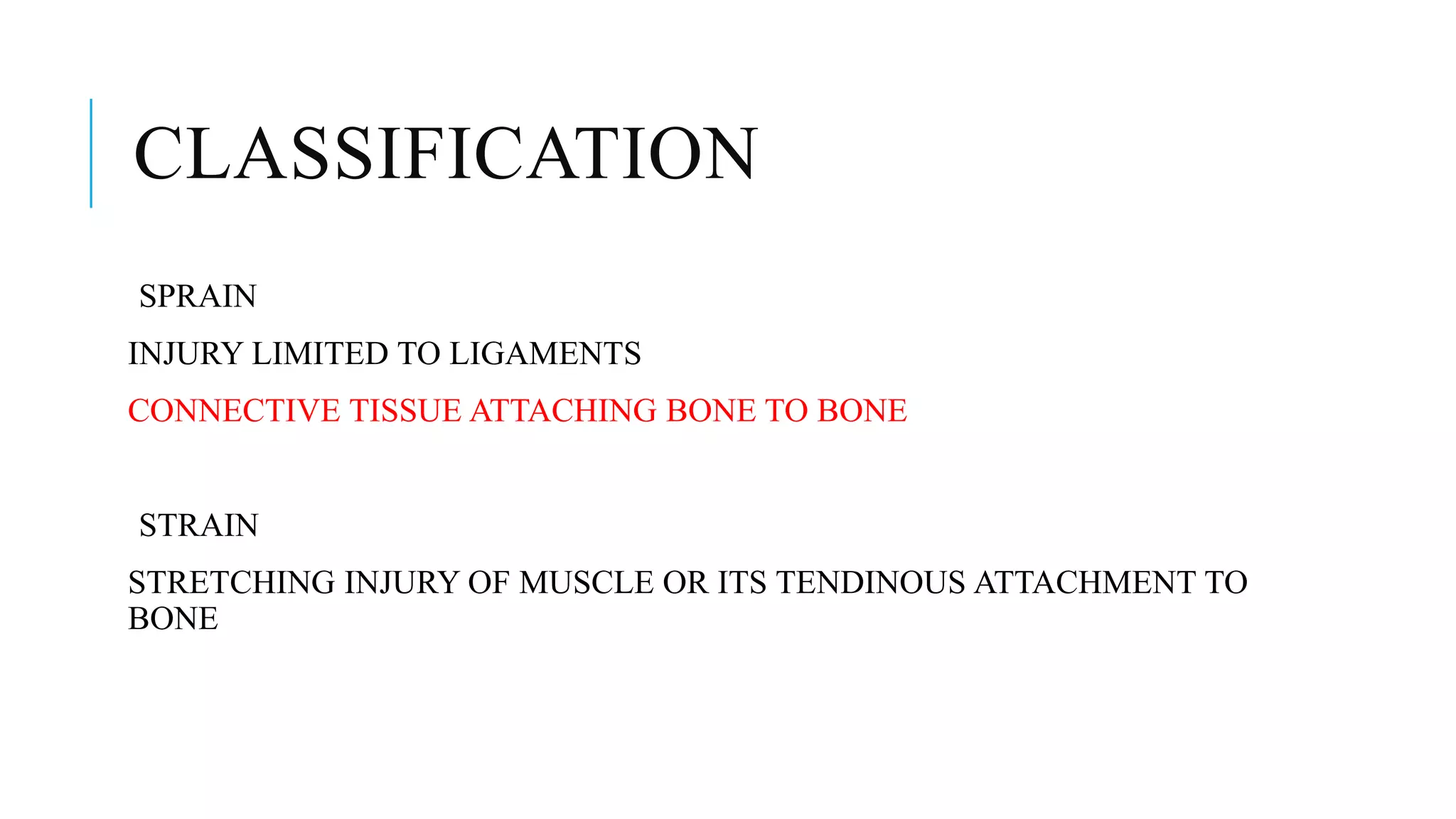 CLASSIFICATION

SPRAIN

INJURY LIMITED TO LIGAMENTS

CONNECTIVE TISSUE ATTACHING BONE TO BONE

STRAIN

STRETCHING INJURY OF MUSCLE OR ITS TENDINOUS ATTACHMENT TO BONE